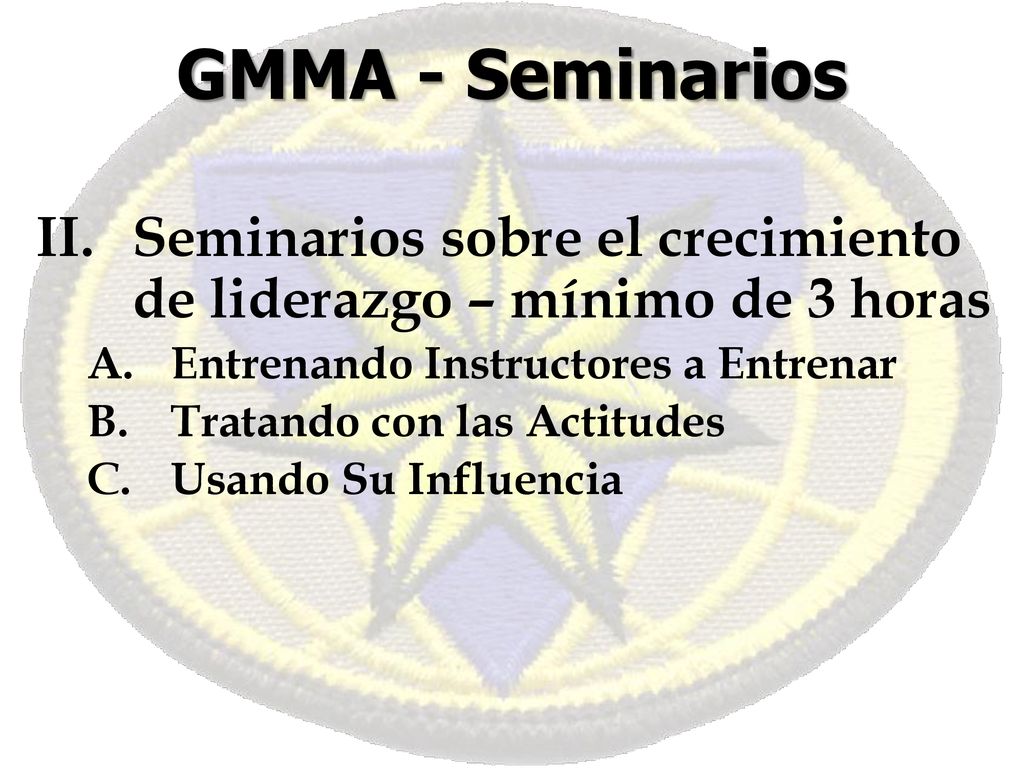 GMMA - Seminarios

II. Seminarios sobre el crecimiento de liderazgo – mínimo de 3 horas

A. Entrenando Instructores a Entrenar
B. Tratando con las Actitudes
C. Usando Su Influencia